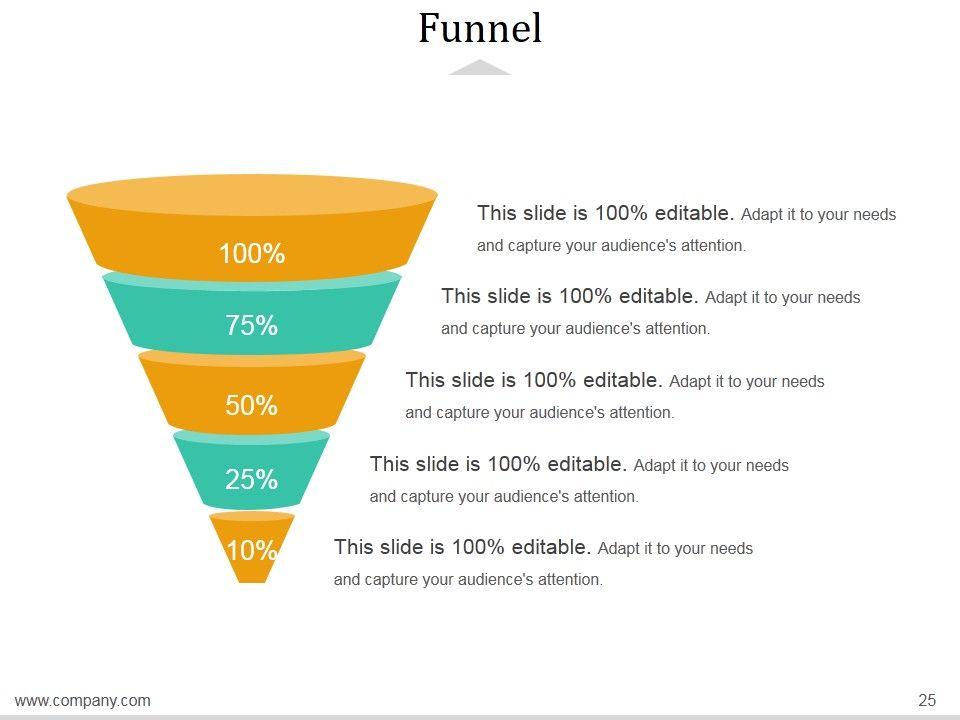 Funnel

100%

This slide is 100% editable. Adapt it to your needs and capture your audience's attention.

75%

This slide is 100% editable. Adapt it to your needs and capture your audience's attention.

50%

This slide is 100% editable. Adapt it to your needs and capture your audience's attention.

25%

This slide is 100% editable. Adapt it to your needs and capture your audience's attention.

10%

This slide is 100% editable. Adapt it to your needs and capture your audience's attention.

www.company.com

25